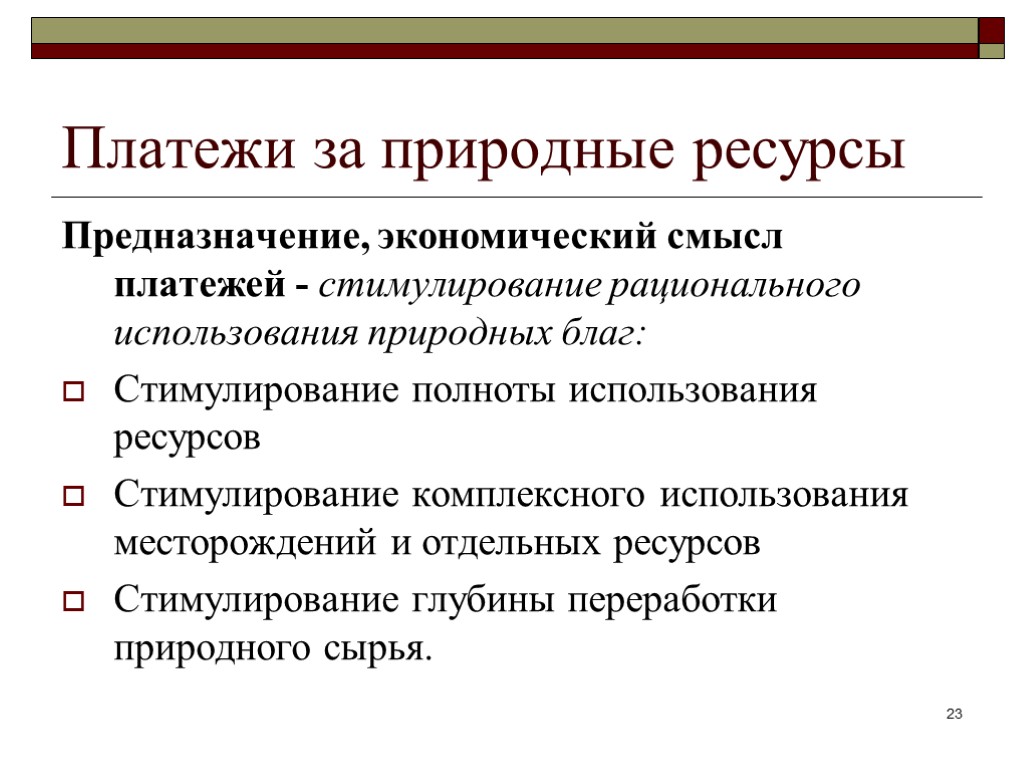 Платежи за природные ресурсы

Предназначение, экономический смысл платежей - стимулирование рационального использования природных благ:

Стимулирование полноты использования ресурсов

Стимулирование комплексного использования месторождений и отдельных ресурсов

Стимулирование глубины переработки природного сырья.

23